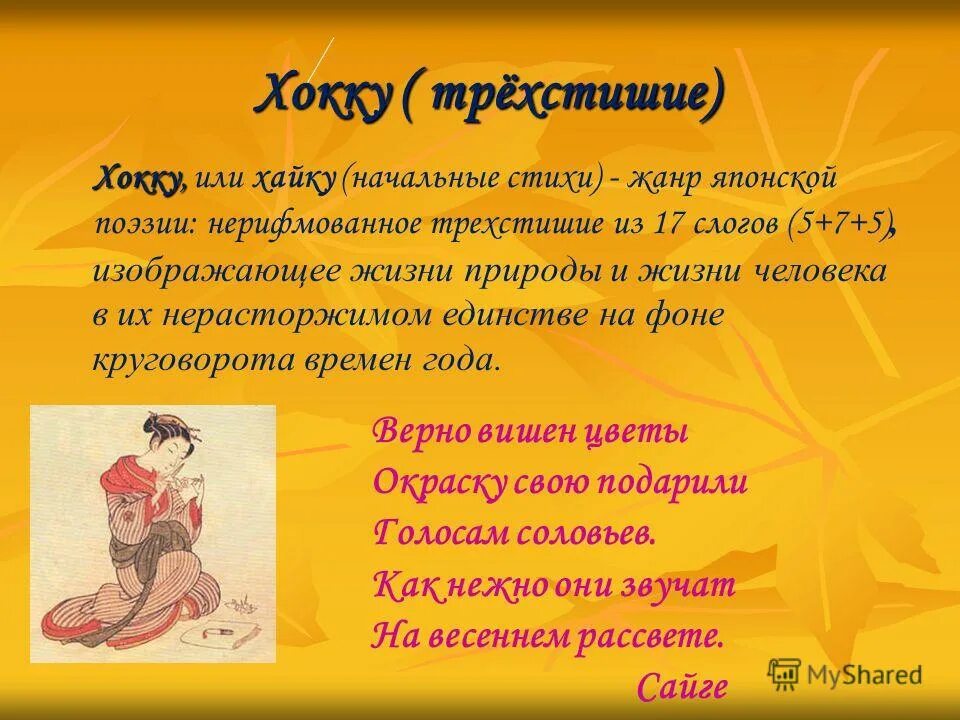 Хокку ( трёхстишие)

Хокку, или хайку (начальные стихи) - жанр японской поэзии: нерифмованное трехстишие из 17 слогов (5+7+5), изображающее жизни природы и жизни человека в их нерасторжимом единстве на фоне круговорота времен года.

Верно вишен цветы
Окраску свою подарили
Голосам соловьев.
Как нежно они звучат
На весеннем рассвете.
Сайге

MyShared